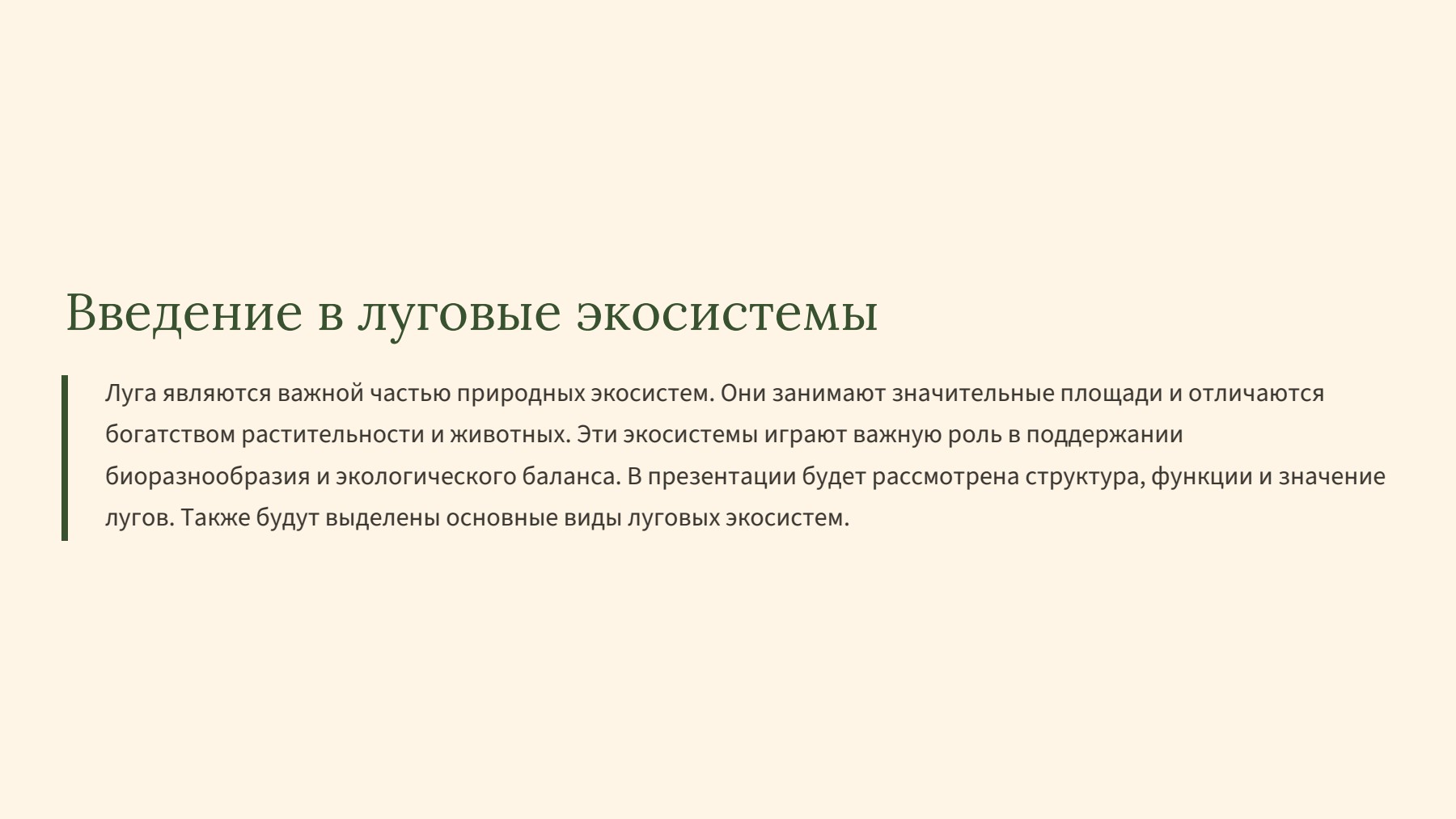 Введение в луговые экосистемы

Луга являются важной частью природных экосистем. Они занимают значительные площади и отличаются богатством растительности и животных. Эти экосистемы играют важную роль в поддержании биоразнообразия и экологического баланса. В презентации будет рассмотрена структура, функции и значение лугов. Также будут выделены основные виды луговых экосистем.